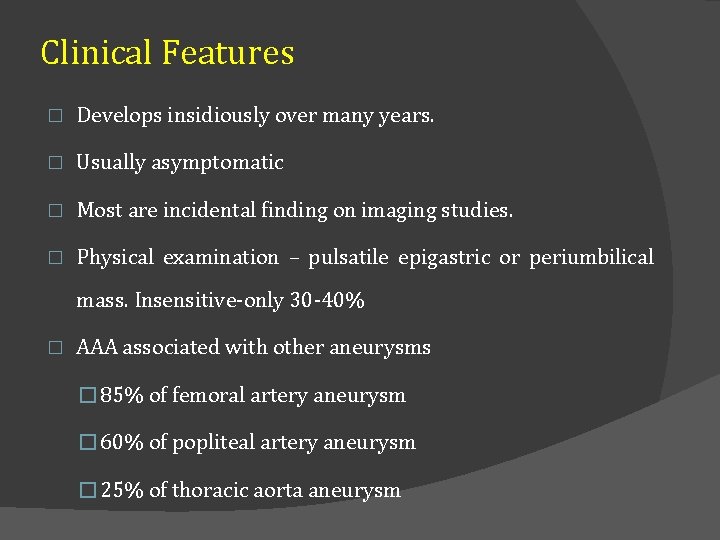 Clinical Features

□ Develops insidiously over many years.

□ Usually asymptomatic

□ Most are incidental finding on imaging studies.

□ Physical examination – pulsatile epigastric or periumbilical mass. Insensitive-only 30-40%

□ AAA associated with other aneurysms

□ 85% of femoral artery aneurysm

□ 60% of popliteal artery aneurysm

□ 25% of thoracic aorta aneurysm